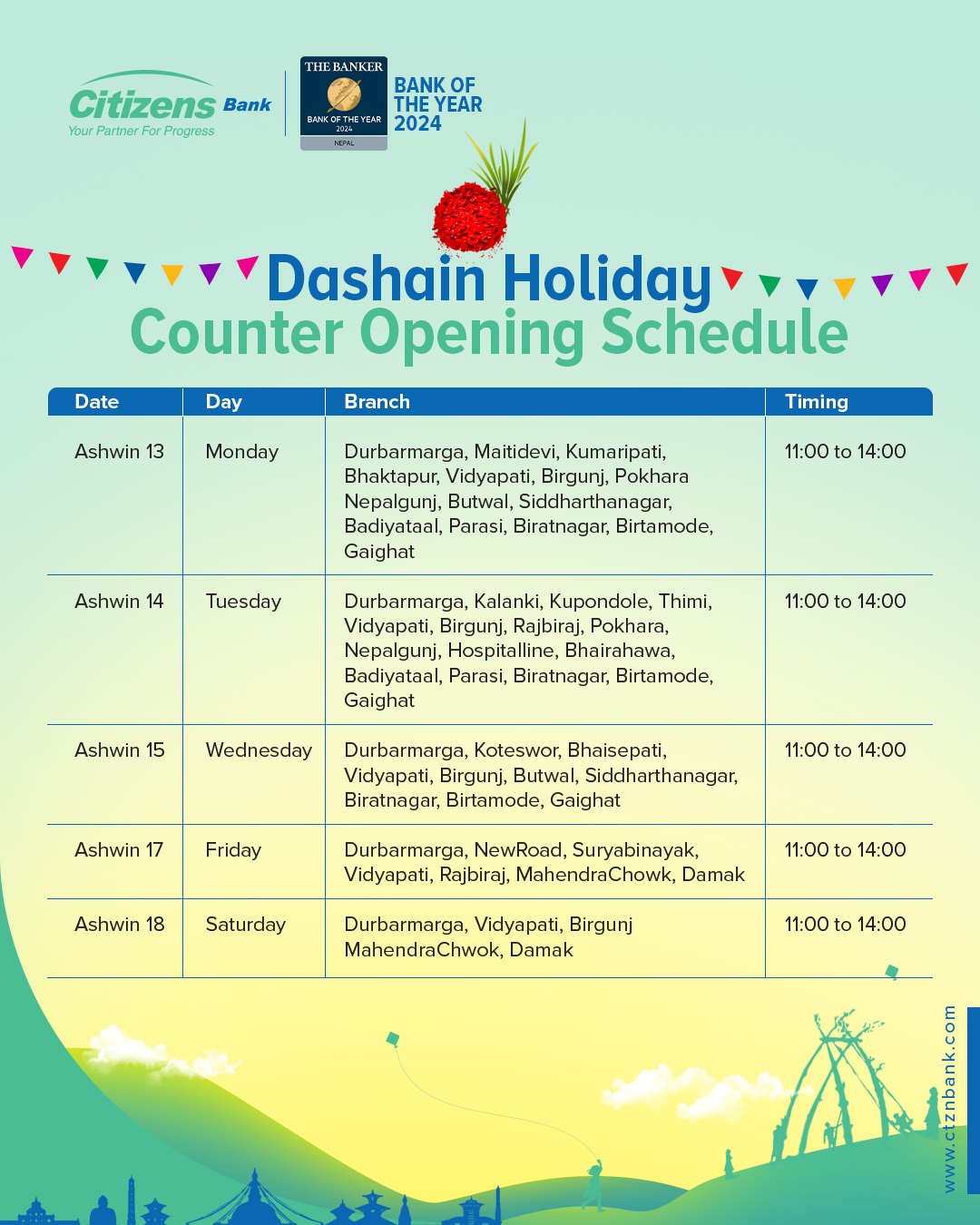 Citizens Bank
Your Partner For Progress

THE BANKER
BANK OF THE YEAR 2024
NEPAL

BANK OF THE YEAR 2024

Dashain Holiday
Counter Opening Schedule

| Date | Day | Branch | Timing |
|---|---|---|---|
| Ashwin 13 | Monday | Durbarmarga, Maitidevi, Kumaripati, Bhaktapur, Vidyapati, Birgunj, Pokhara Nepalgunj, Butwal, Siddharthanagar, Badiyataal, Parasi, Biratnagar, Birtamode, Gaighat | 11:00 to 14:00 |
| Ashwin 14 | Tuesday | Durbarmarga, Kalanki, Kupondole, Thimi, Vidyapati, Birgunj, Rajbiraj, Pokhara, Nepalgunj, Hospitalline, Bhairahawa, Badiyataal, Parasi, Biratnagar, Birtamode, Gaighat | 11:00 to 14:00 |
| Ashwin 15 | Wednesday | Durbarmarga, Koteswor, Bhaisepati, Vidyapati, Birgunj, Butwal, Siddharthanagar, Biratnagar, Birtamode, Gaighat | 11:00 to 14:00 |
| Ashwin 17 | Friday | Durbarmarga, NewRoad, Suryabinayak, Vidyapati, Rajbiraj, MahendraChowk, Damak | 11:00 to 14:00 |
| Ashwin 18 | Saturday | Durbarmarga, Vidyapati, Birgunj MahendraChwok, Damak | 11:00 to 14:00 |

www.ctznbank.com